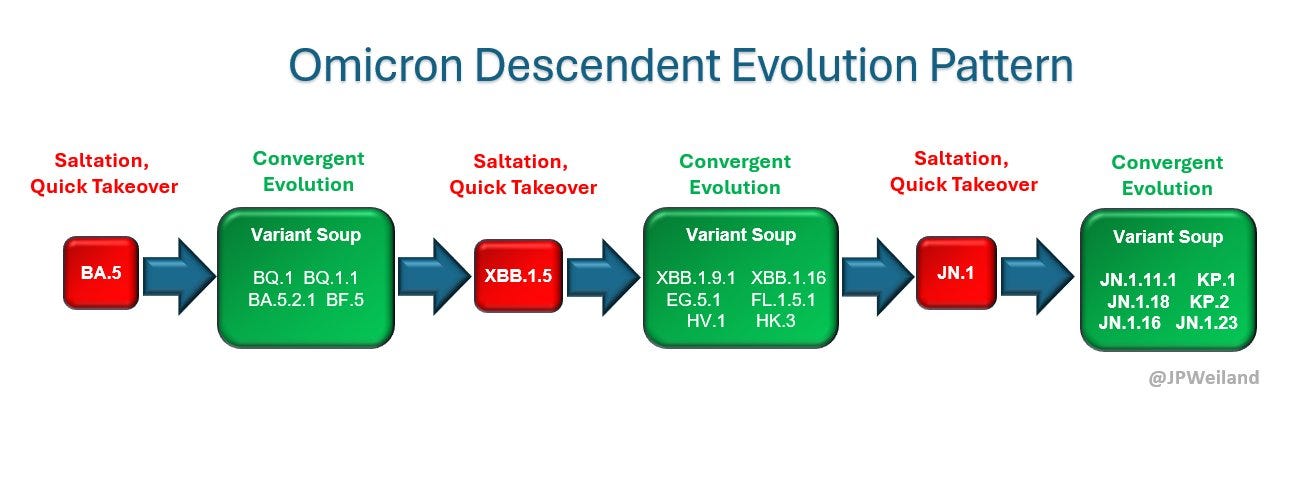 Omicron Descendent Evolution Pattern

Saltation, Quick Takeover

BA.5

Convergent Evolution

Variant Soup

BQ.1 BQ.1.1
BA.5.2.1 BF.5

Saltation, Quick Takeover

XBB.1.5

Convergent Evolution

Variant Soup

XBB.1.9.1 XBB.1.16
EG.5.1 FL.1.5.1
HV.1 HK.3

Saltation, Quick Takeover

JN.1

Convergent Evolution

Variant Soup

JN.1.11.1 KP.1
JN.1.18 KP.2
JN.1.16 JN.1.23

@JPWeiland